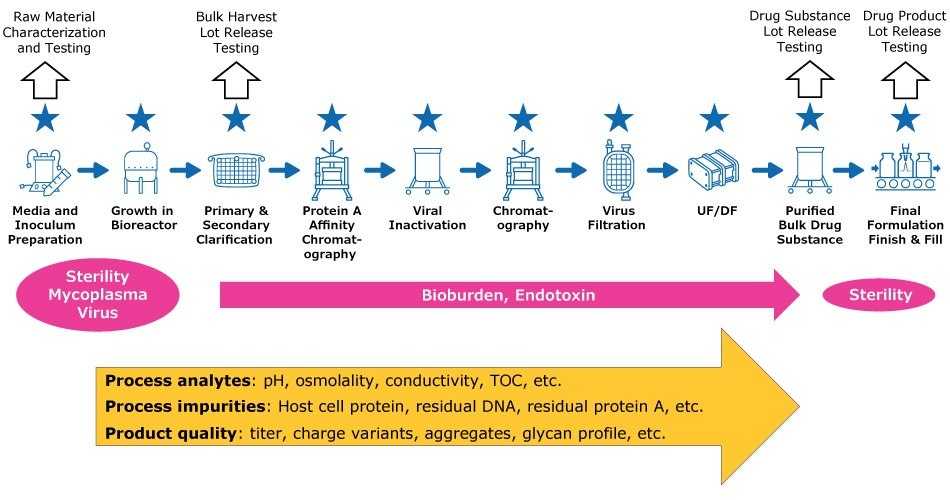 Raw Material Characterization and Testing

Bulk Harvest Lot Release Testing

Drug Substance Lot Release Testing

Drug Product Lot Release Testing

Media and Inoculum Preparation

Growth in Bioreactor

Primary & Secondary Clarification

Protein A Affinity Chromatography

Viral Inactivation

Chromatography

Virus Filtration

UF/DF

Purified Bulk Drug Substance

Final Formulation Finish & Fill

Sterility Mycoplasma Virus

Bioburden, Endotoxin

Sterility

**Process analytes**: pH, osmolality, conductivity, TOC, etc.

**Process impurities**: Host cell protein, residual DNA, residual protein A, etc.

**Product quality**: titer, charge variants, aggregates, glycan profile, etc.